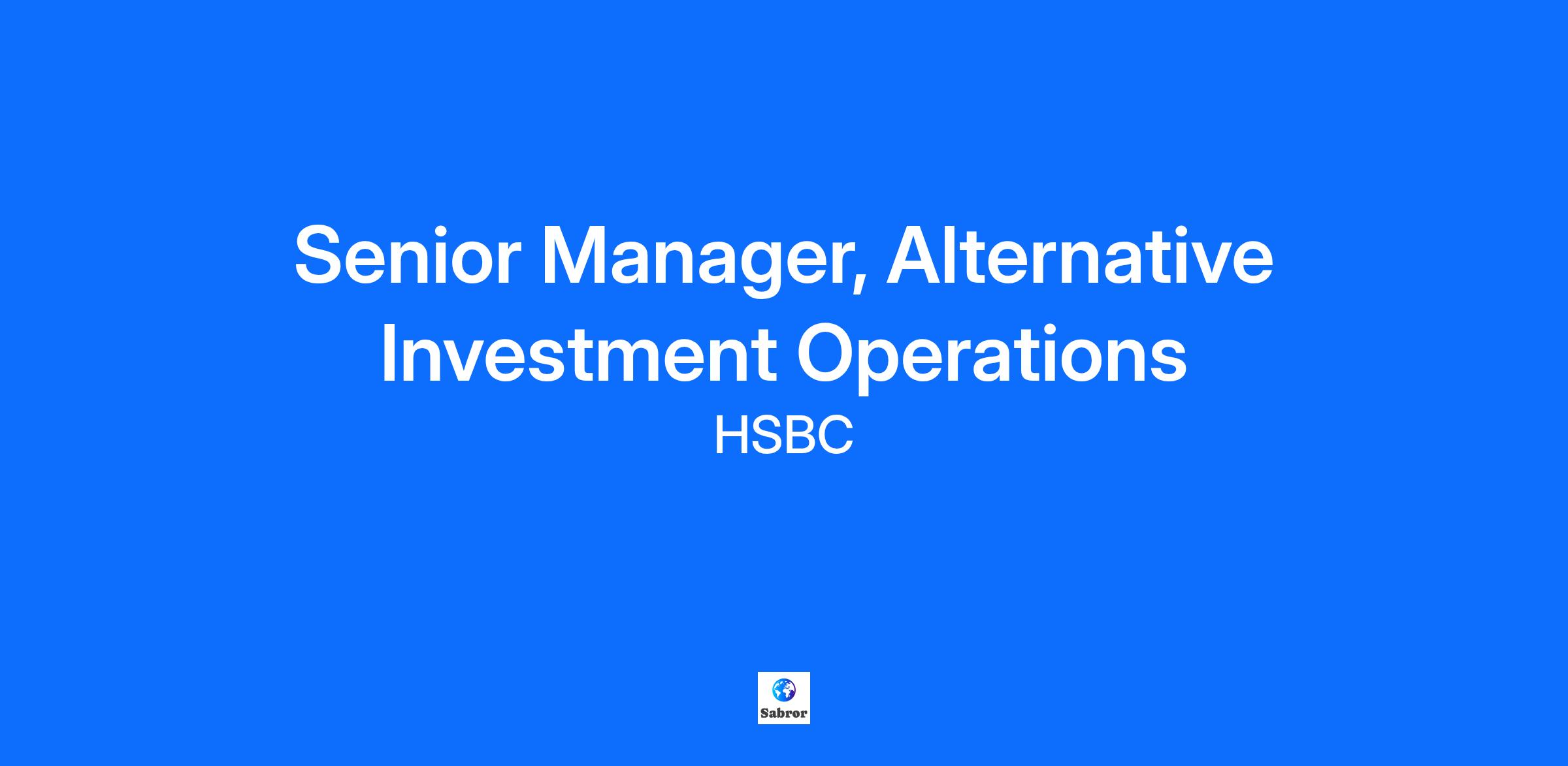 Senior Manager, Alternative Investment Operations

HSBC

Sabror